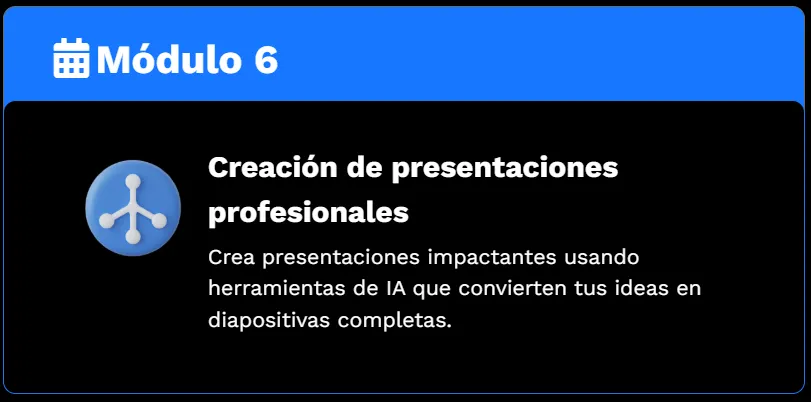 Módulo 6

Creación de presentaciones profesionales

Crea presentaciones impactantes usando herramientas de IA que convierten tus ideas en diapositivas completas.